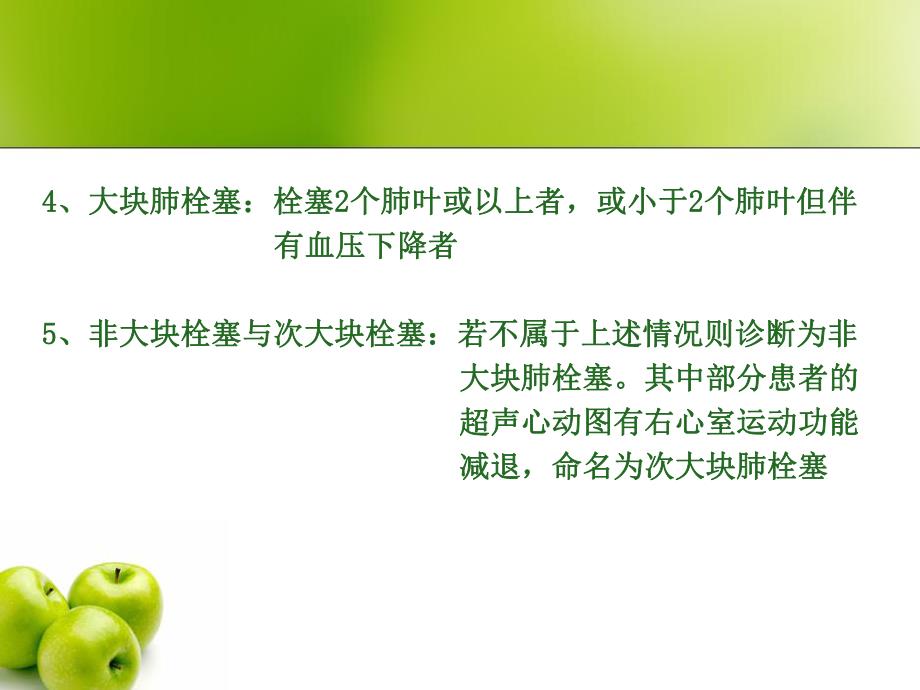 4、大块肺栓塞：栓塞2个肺叶或以上者，或小于2个肺叶但伴有血压下降者

5、非大块栓塞与次大块栓塞：若不属于上述情况则诊断为非大块肺栓塞。其中部分患者的超声心动图有右心室运动功能减退，命名为次大块肺栓塞